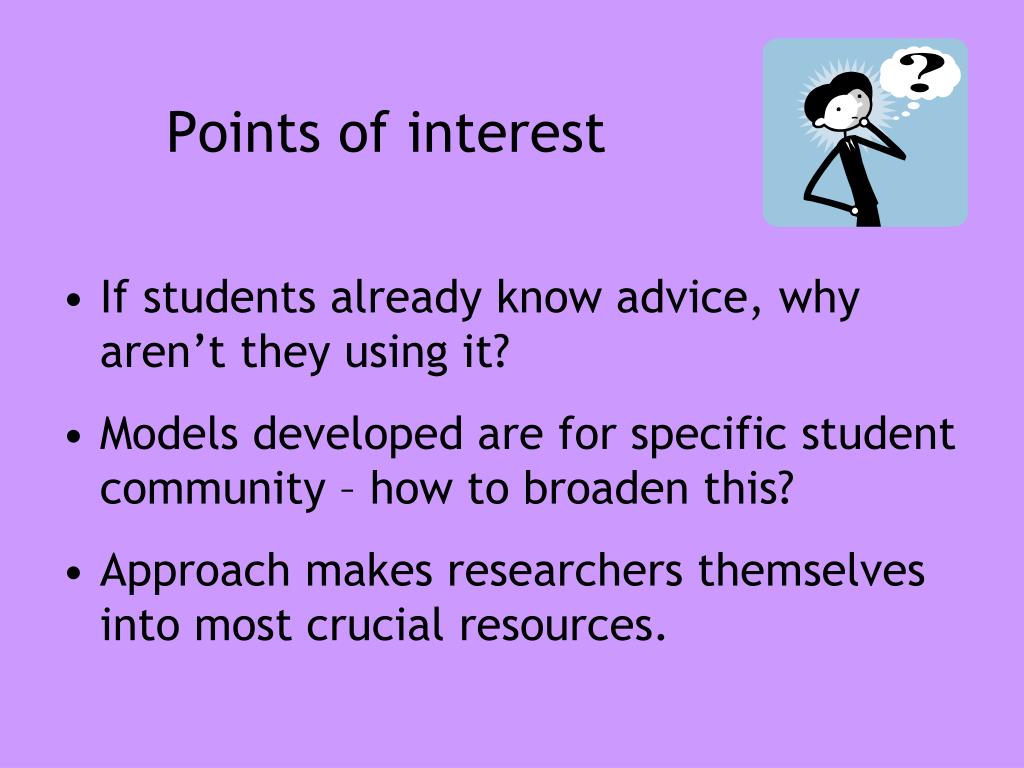 Points of interest

?

• If students already know advice, why aren’t they using it?

• Models developed are for specific student community – how to broaden this?

• Approach makes researchers themselves into most crucial resources.